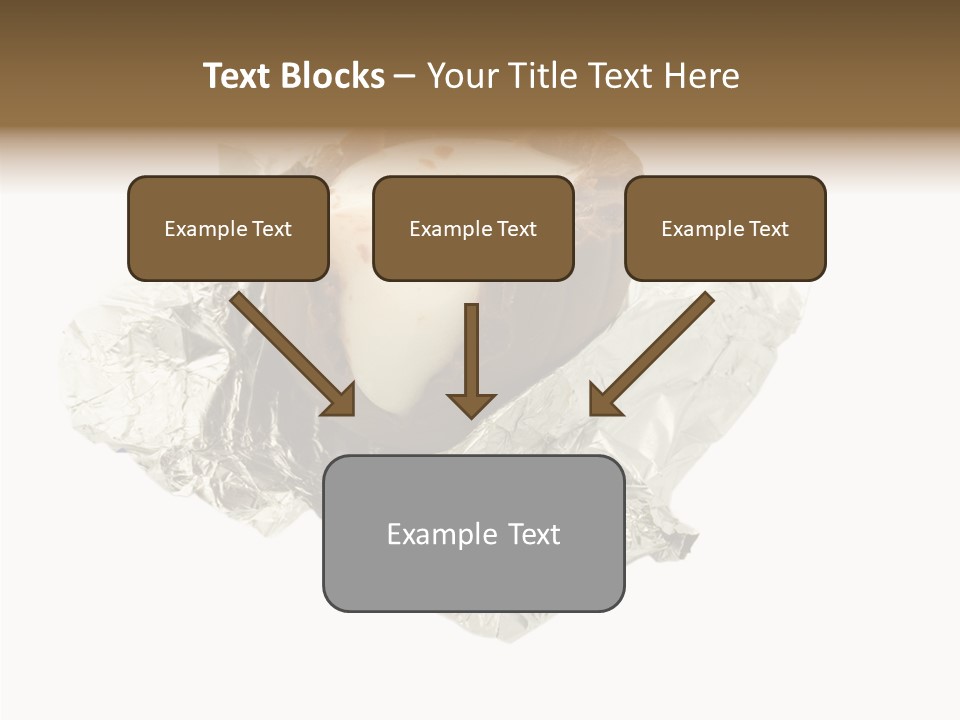 Text Blocks – Your Title Text Here

Example Text

Example Text

Example Text

Example Text